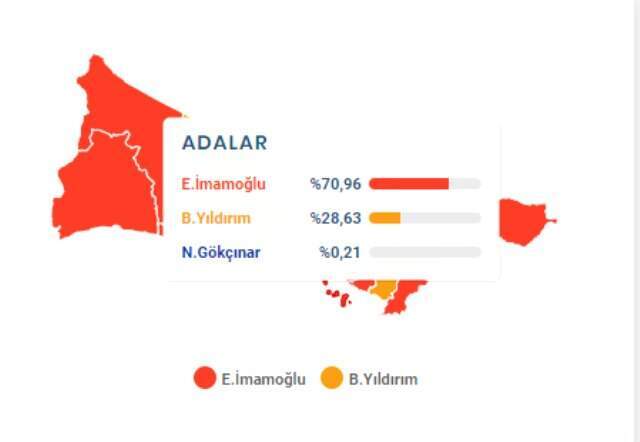 ADALAR

E.İmamoğlu %70,96

B.Yıldırım %28,63

N.Gökçınar %0,21

E.İmamoğlu B.Yıldırım